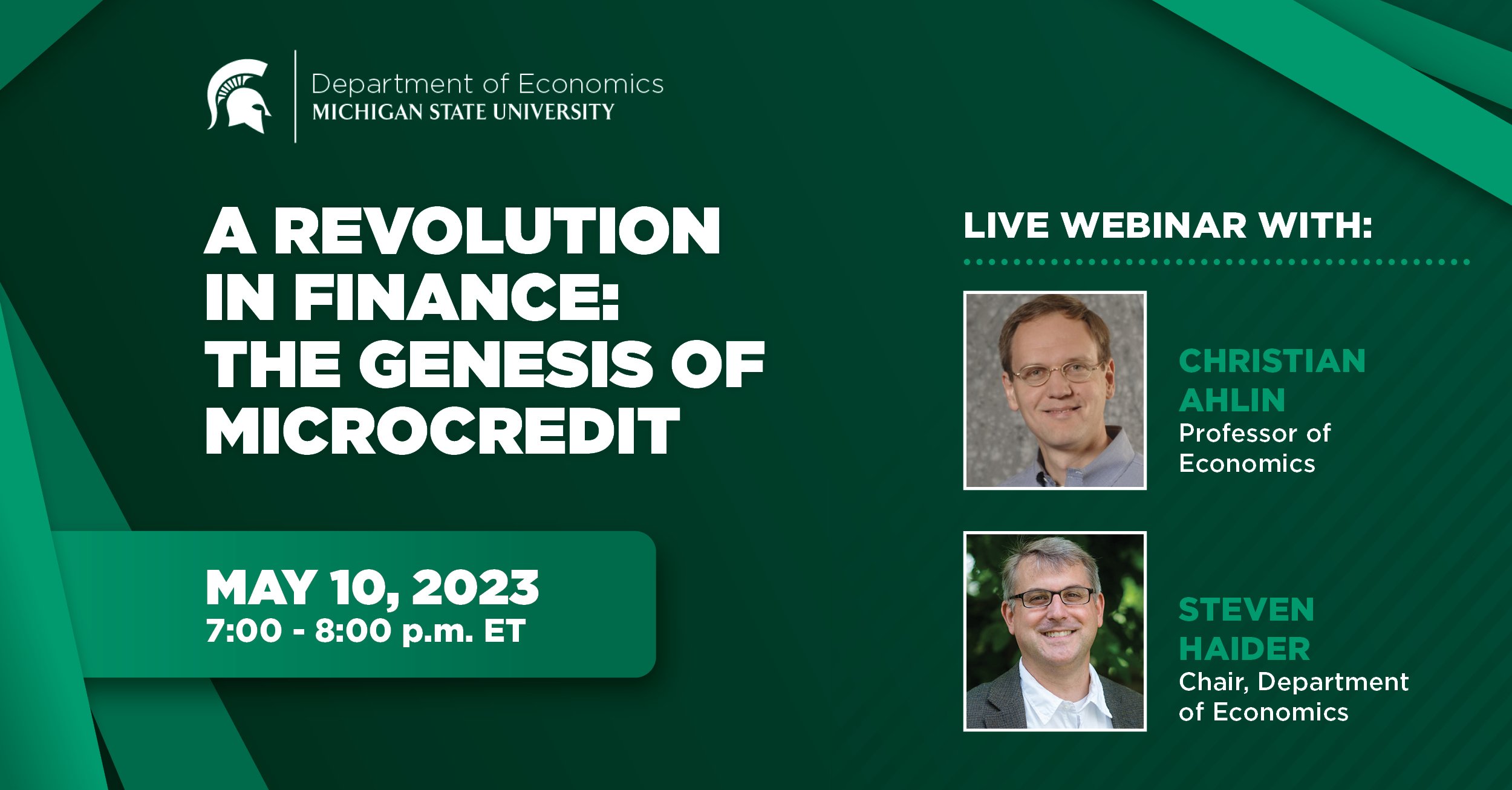 Department of Economics
MICHIGAN STATE UNIVERSITY

A REVOLUTION IN FINANCE: THE GENESIS OF MICROCREDIT

MAY 10, 2023
7:00 - 8:00 p.m. ET

LIVE WEBINAR WITH:

CHRISTIAN AHLIN
Professor of Economics

STEVEN HAIDER
Chair, Department of Economics